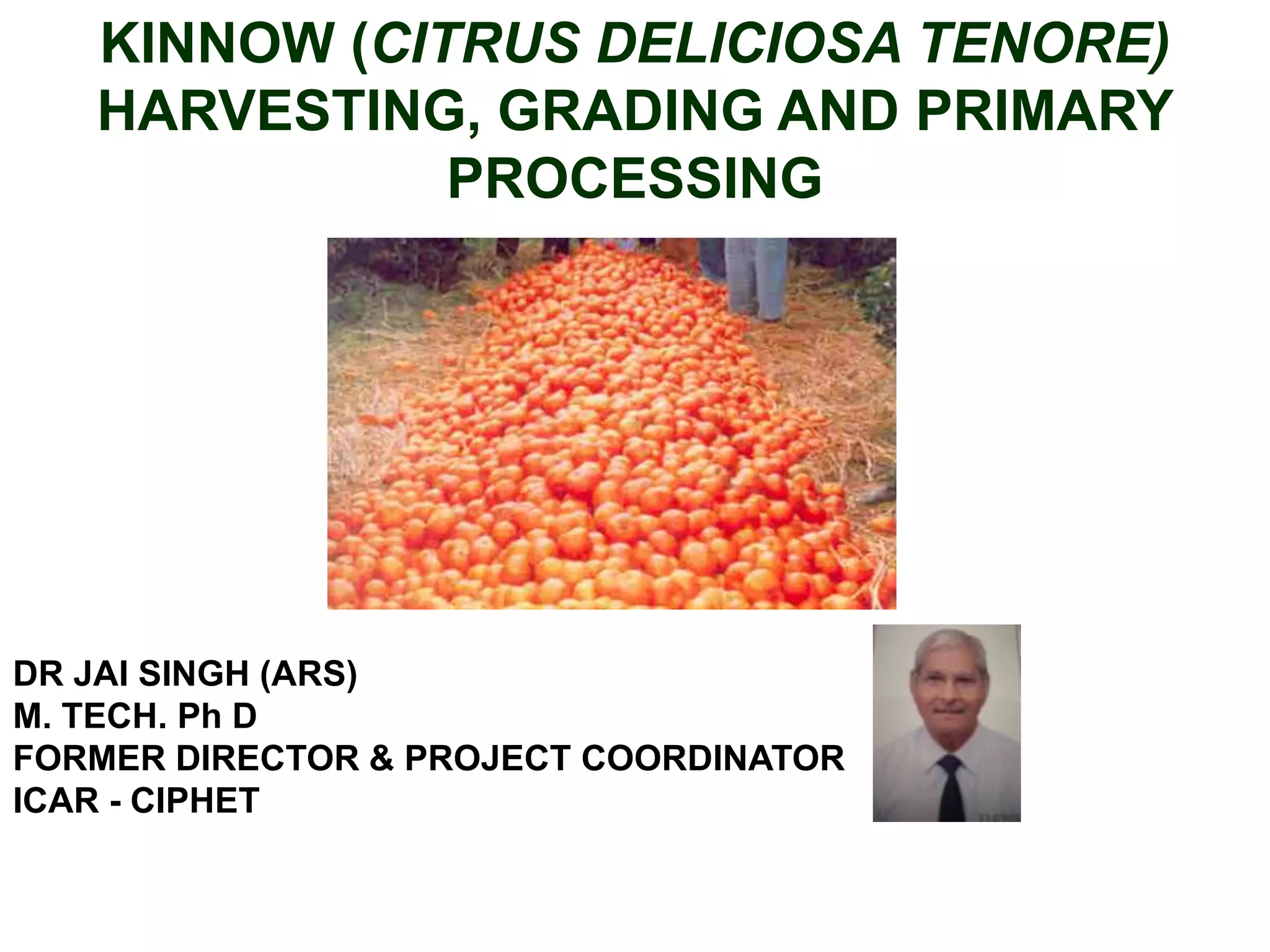 KINNOW (CITRUS DELICIOSA TENORE) HARVESTING, GRADING AND PRIMARY PROCESSING

DR JAI SINGH (ARS)
M. TECH. Ph D
FORMER DIRECTOR & PROJECT COORDINATOR
ICAR - CIPHET